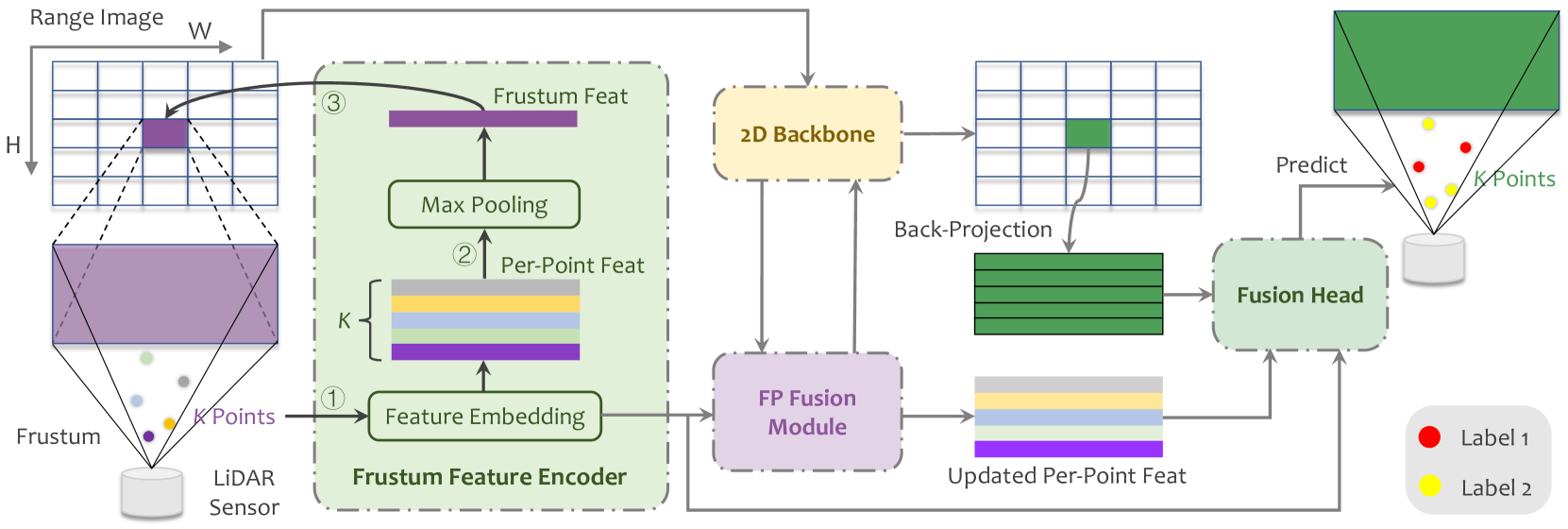 Range Image
W
H
Frustum
K Points
LiDAR Sensor
③
Frustum Feat
Max Pooling
②
Per-Point Feat
K
①
Feature Embedding
Frustum Feature Encoder
2D Backbone
FP Fusion Module
Back-Projection
Updated Per-Point Feat
Fusion Head
Predict
K Points
Label 1
Label 2